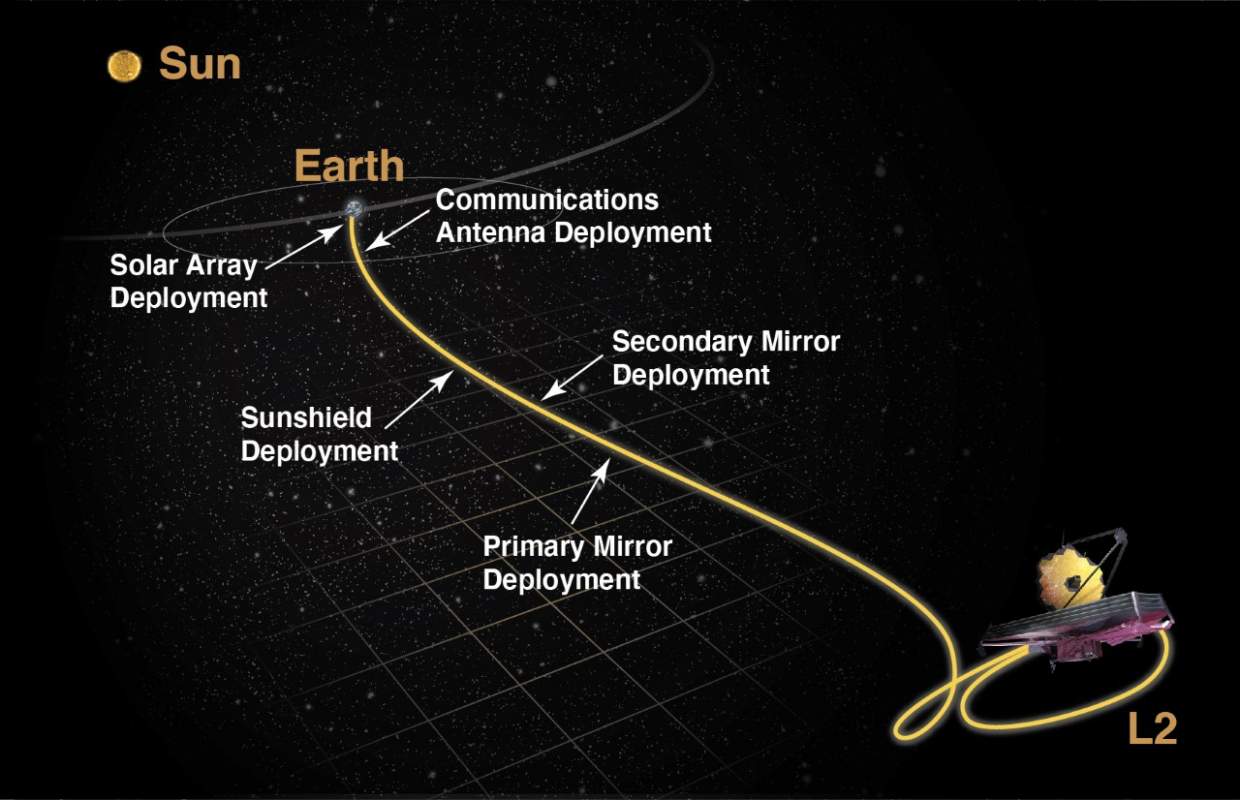 Sun

Earth

Communications Antenna Deployment

Solar Array Deployment

Secondary Mirror Deployment

Sunshield Deployment

Primary Mirror Deployment

L2